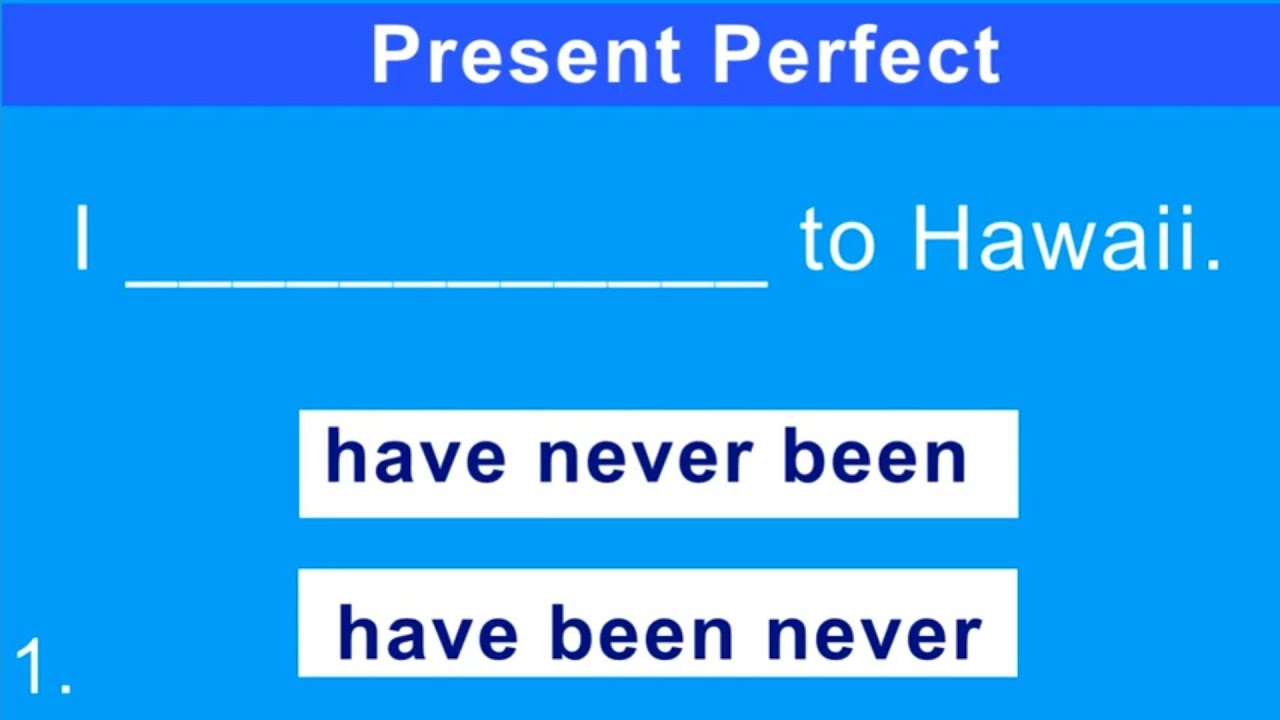 Present Perfect

I ______________ to Hawaii.

have never been

have been never

1.